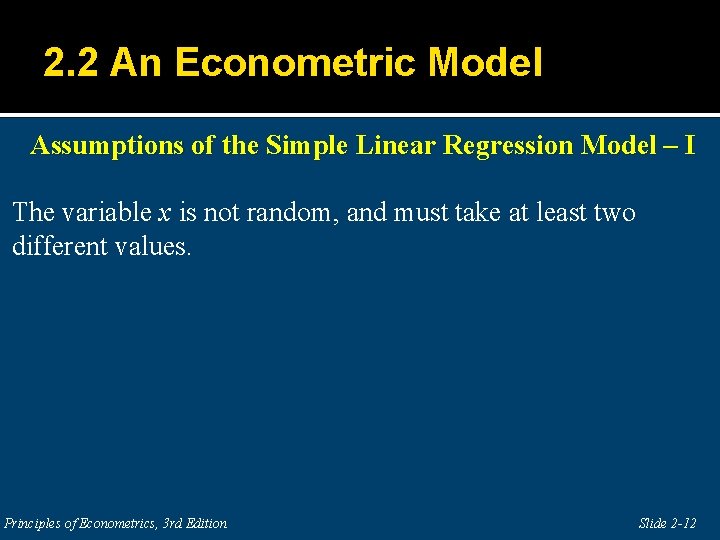 2.2 An Econometric Model

Assumptions of the Simple Linear Regression Model – I

The variable $x$ is not random, and must take at least two different values.

Principles of Econometrics, 3rd Edition

Slide 2-12